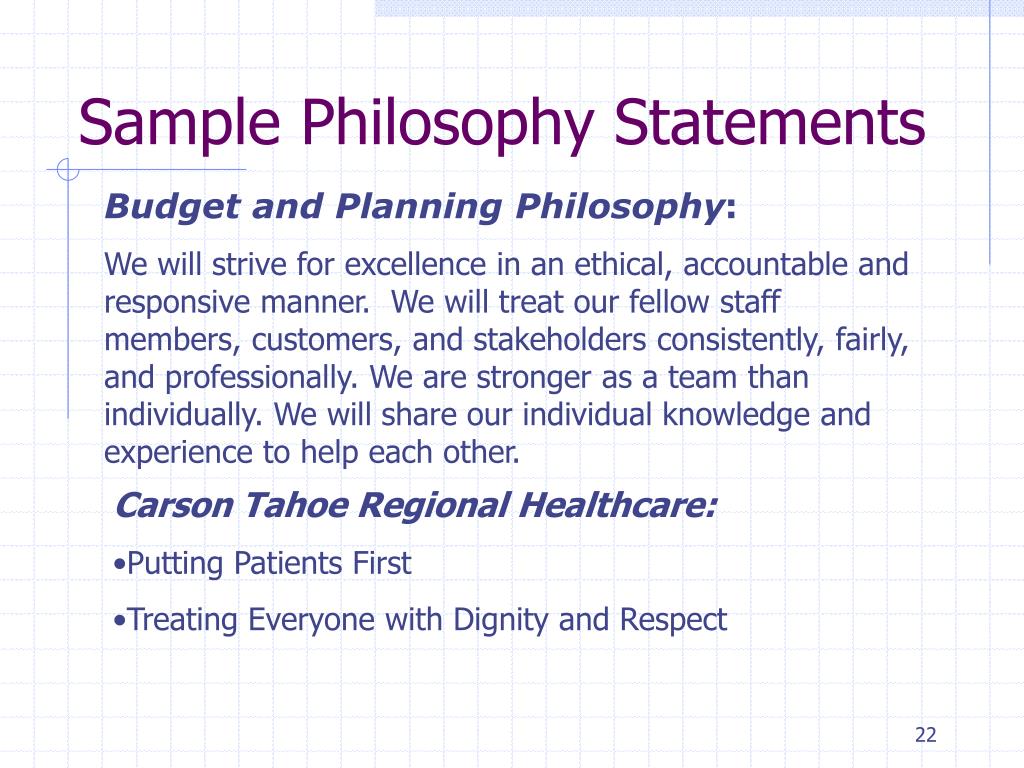 Sample Philosophy Statements

Budget and Planning Philosophy:

We will strive for excellence in an ethical, accountable and responsive manner. We will treat our fellow staff members, customers, and stakeholders consistently, fairly, and professionally. We are stronger as a team than individually. We will share our individual knowledge and experience to help each other.

Carson Tahoe Regional Healthcare:

•Putting Patients First

•Treating Everyone with Dignity and Respect

22